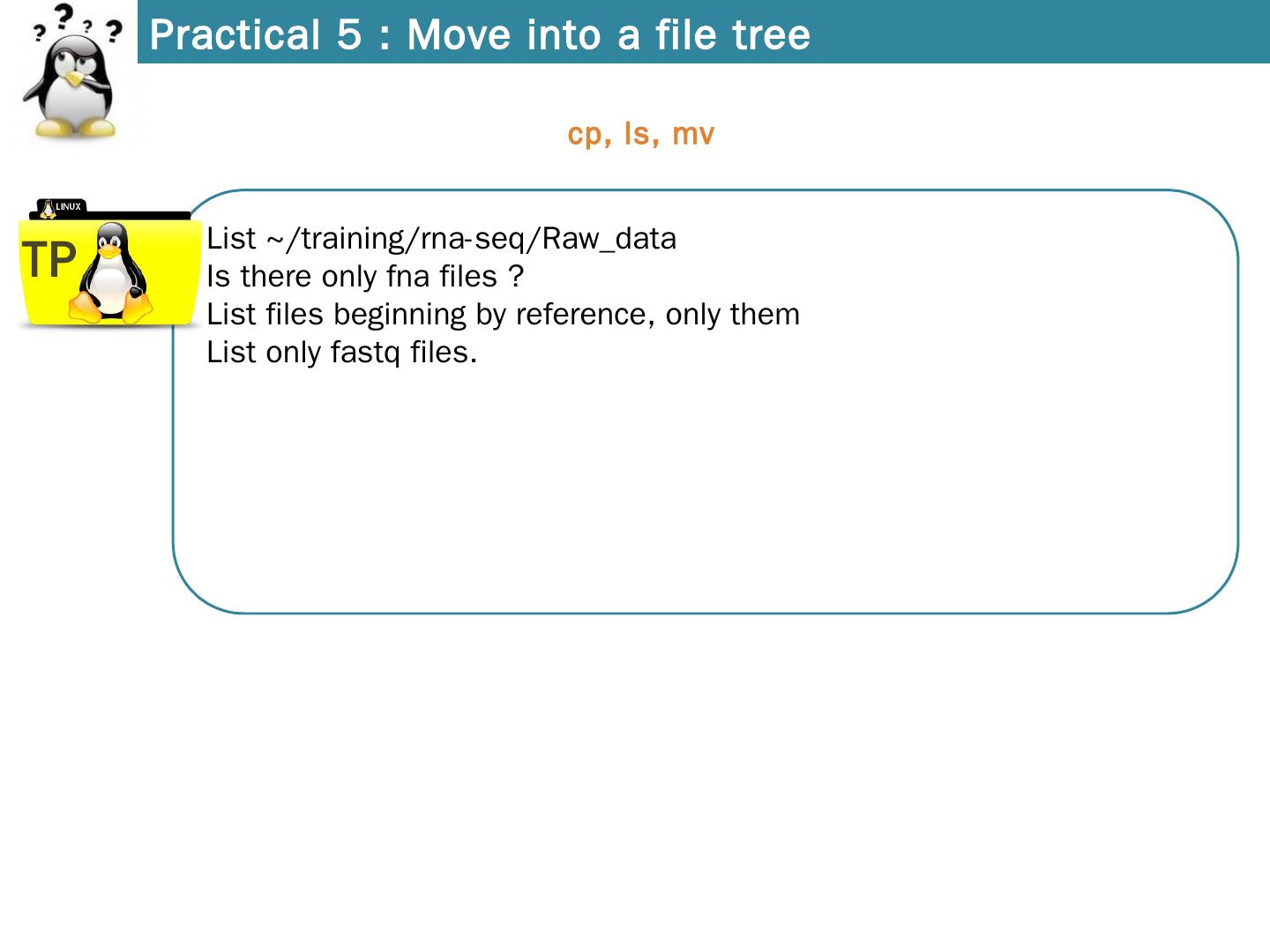 Practical 5 : Move into a file tree

cp, ls, mv

LINUX

TP

List ~/training/rna-seq/Raw_data
Is there only fna files ?
List files beginning by reference, only them
List only fastq files.